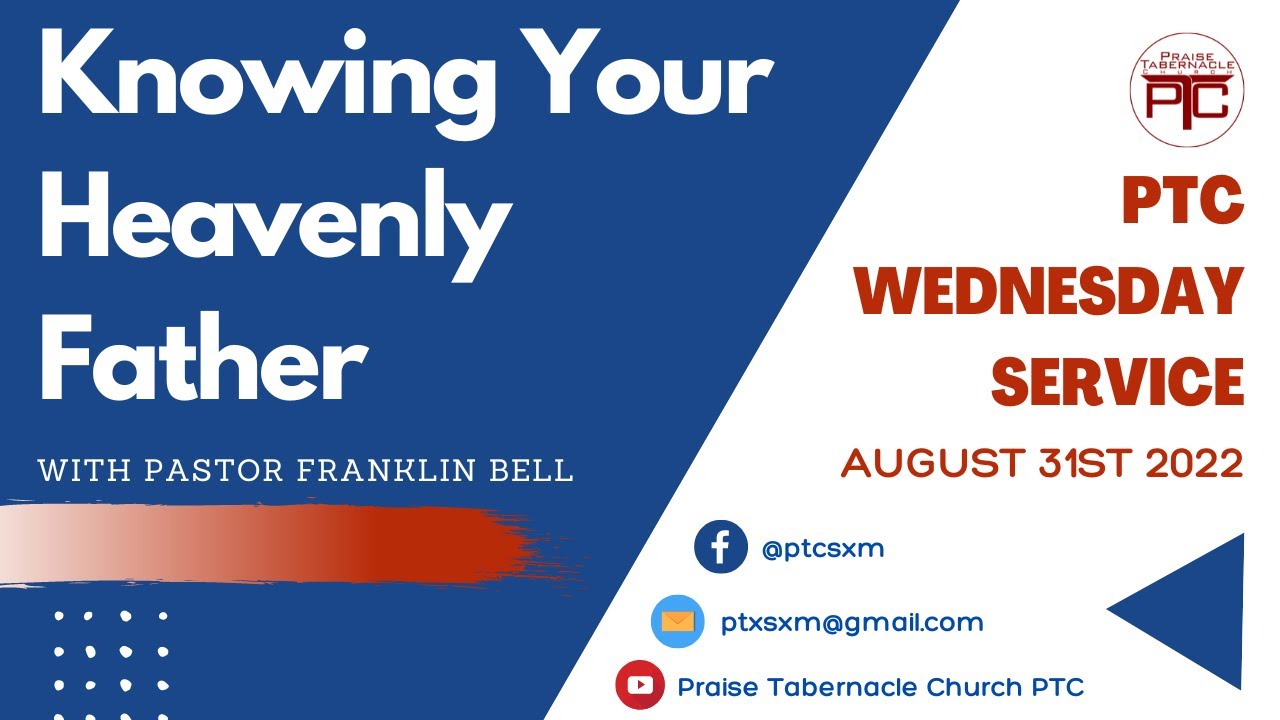 Knowing Your Heavenly Father

WITH PASTOR FRANKLIN BELL

PRAISE TABERNACLE CHURCH
PTC

PTC WEDNESDAY SERVICE

AUGUST 31ST 2022

@ptcsxm

ptxsxm@gmail.com

Praise Tabernacle Church PTC